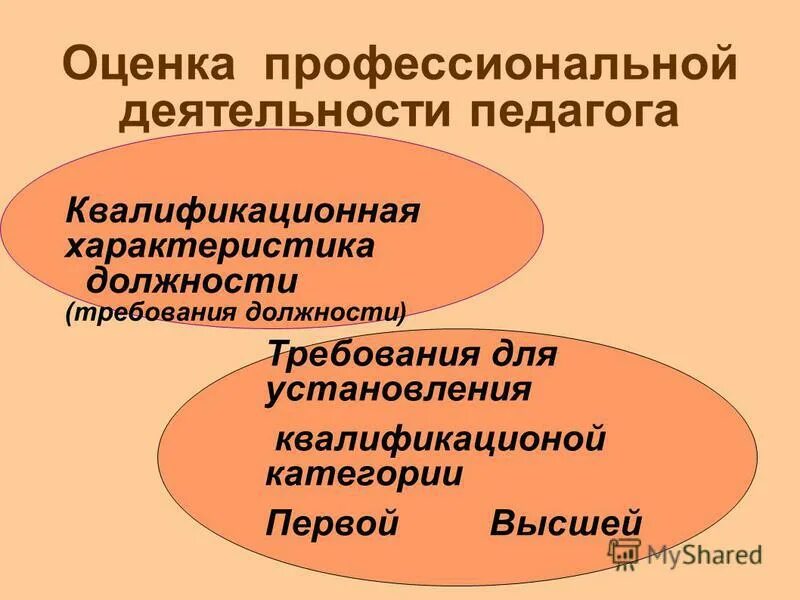 Оценка профессиональной деятельности педагога

Квалификационная характеристика должности (требования должности)

Требования для установления

квалификационой категории

Первой Высшей

MyShared